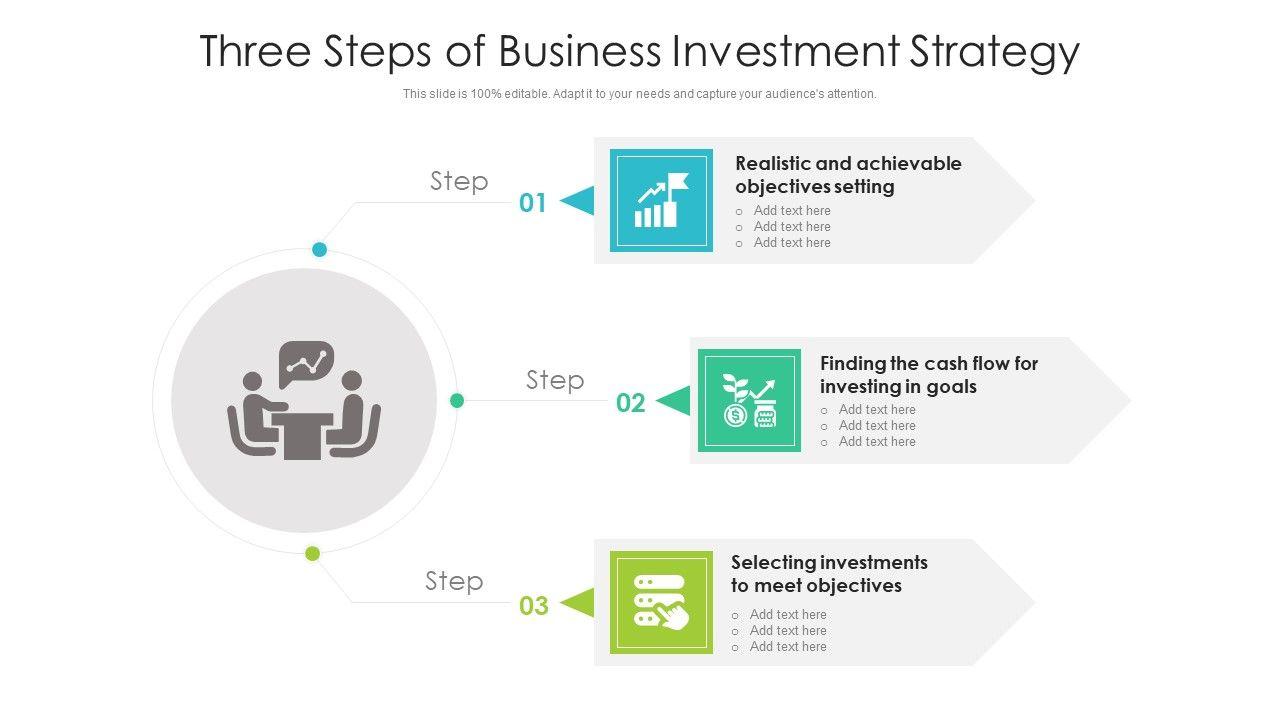 Three Steps of Business Investment Strategy

This slide is 100% editable. Adapt it to your needs and capture your audience's attention.

Step 01

Realistic and achievable objectives setting
o Add text here
o Add text here
o Add text here

Step 02

Finding the cash flow for investing in goals
o Add text here
o Add text here
o Add text here

Step 03

Selecting investments to meet objectives
o Add text here
o Add text here
o Add text here